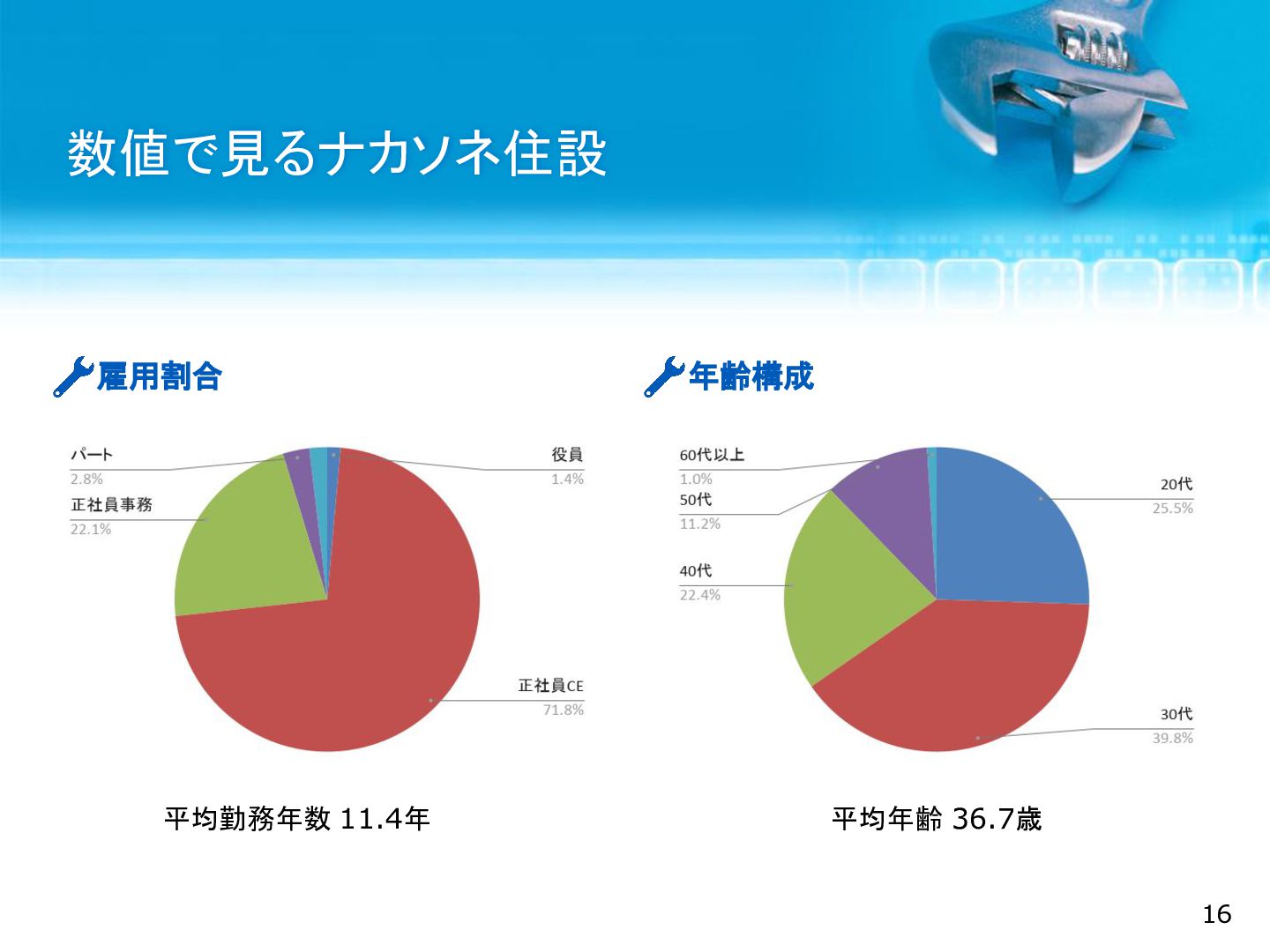 数値で見るナカソネ住設

雇用割合

パート
2.8%
正社員事務
22.1%
役員
1.4%
正社員CE
71.8%

平均勤務年数 11.4年

年齢構成

60代以上
1.0%
50代
11.2%
40代
22.4%
20代
25.5%
30代
39.8%

平均年齢 36.7歳

16